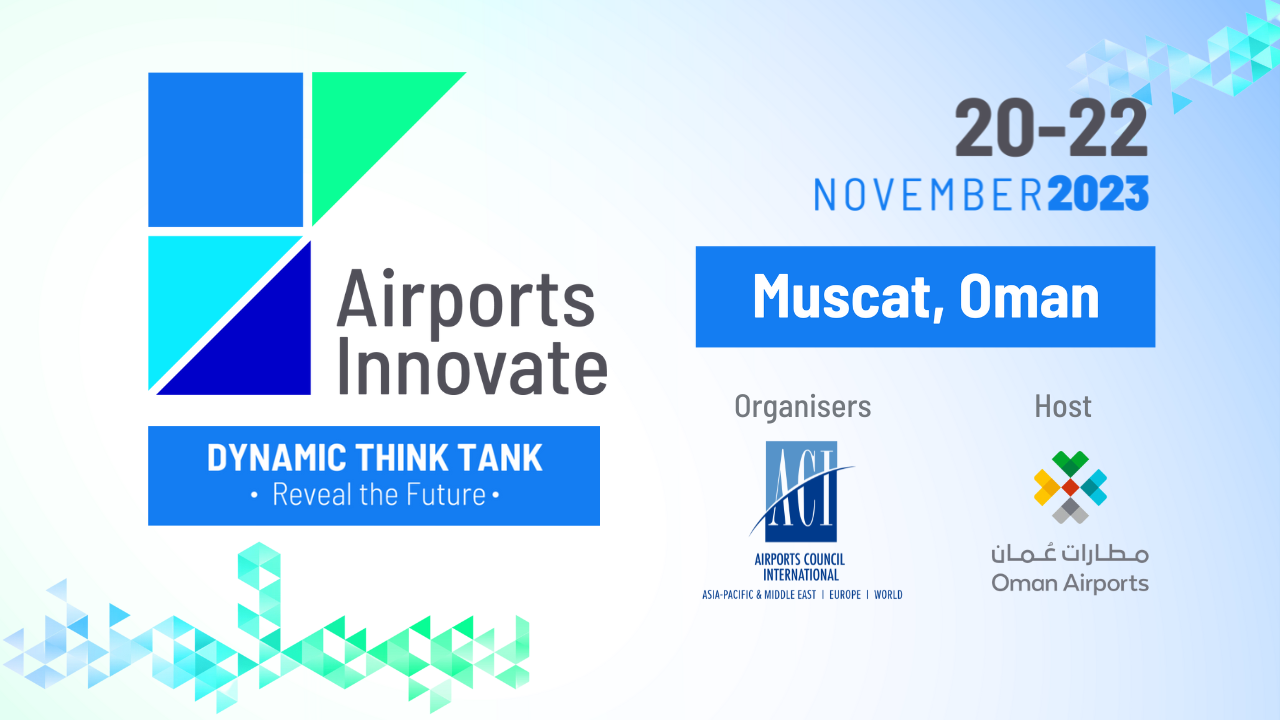 Airports Innovate

DYNAMIC THINK TANK
• Reveal the Future •

20-22
NOVEMBER 2023

Muscat, Oman

Organisers

ACI
AIRPORTS COUNCIL INTERNATIONAL
ASIA-PACIFIC & MIDDLE EAST | EUROPE | WORLD

Host

مطارات عُمان
Oman Airports